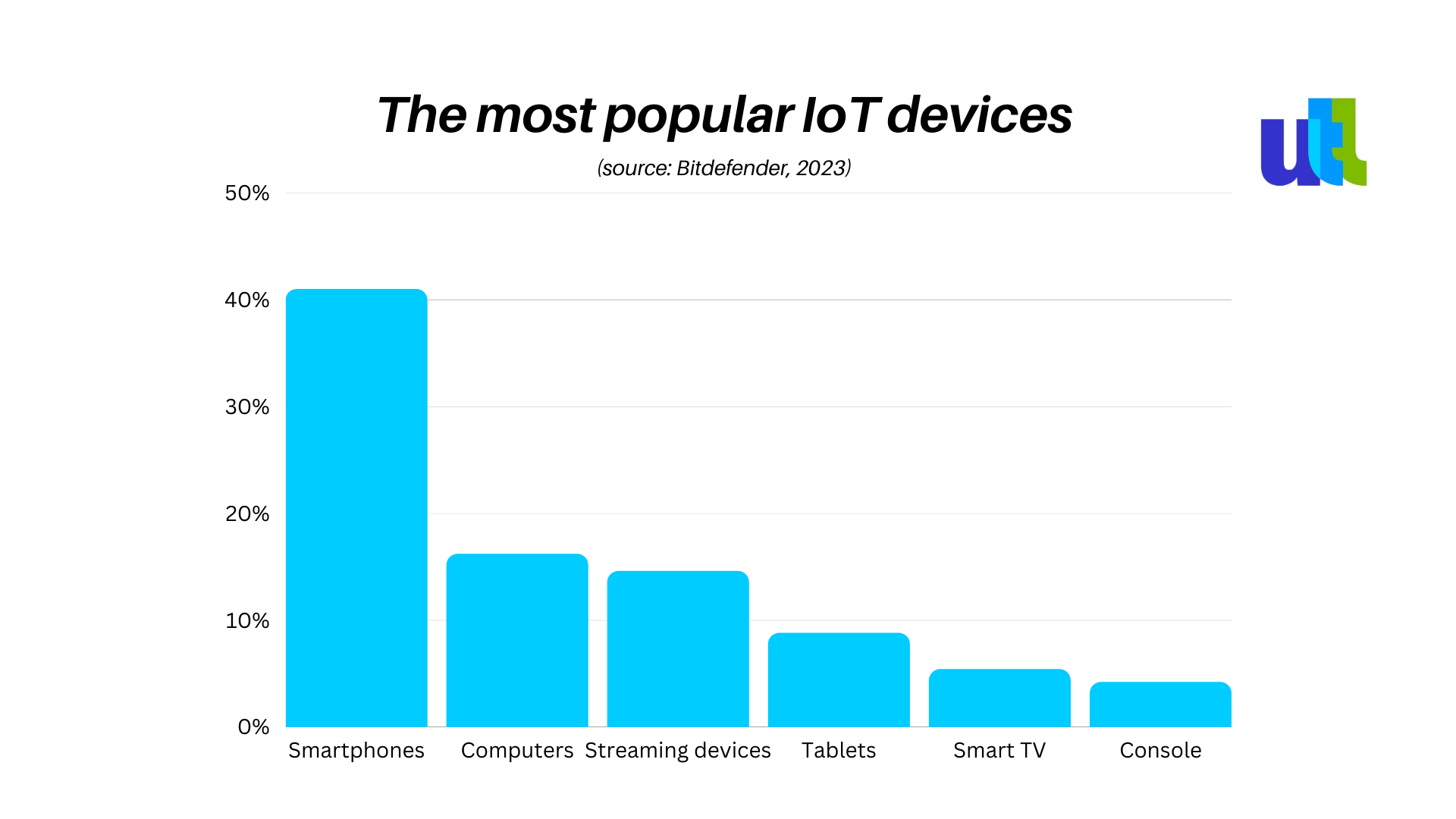 The most popular IoT devices

(source: Bitdefender, 2023)

utl

50%
40%
30%
20%
10%
0%

Smartphones
Computers
Streaming devices
Tablets
Smart TV
Console